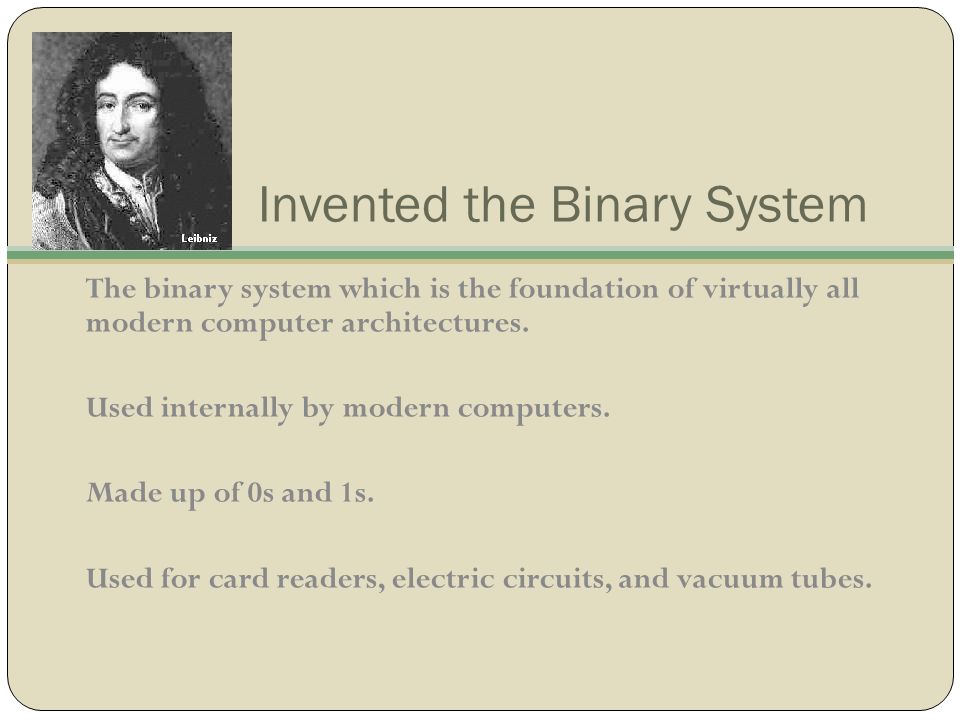 Leibniz

Invented the Binary System

The binary system which is the foundation of virtually all modern computer architectures.

Used internally by modern computers.

Made up of 0s and 1s.

Used for card readers, electric circuits, and vacuum tubes.